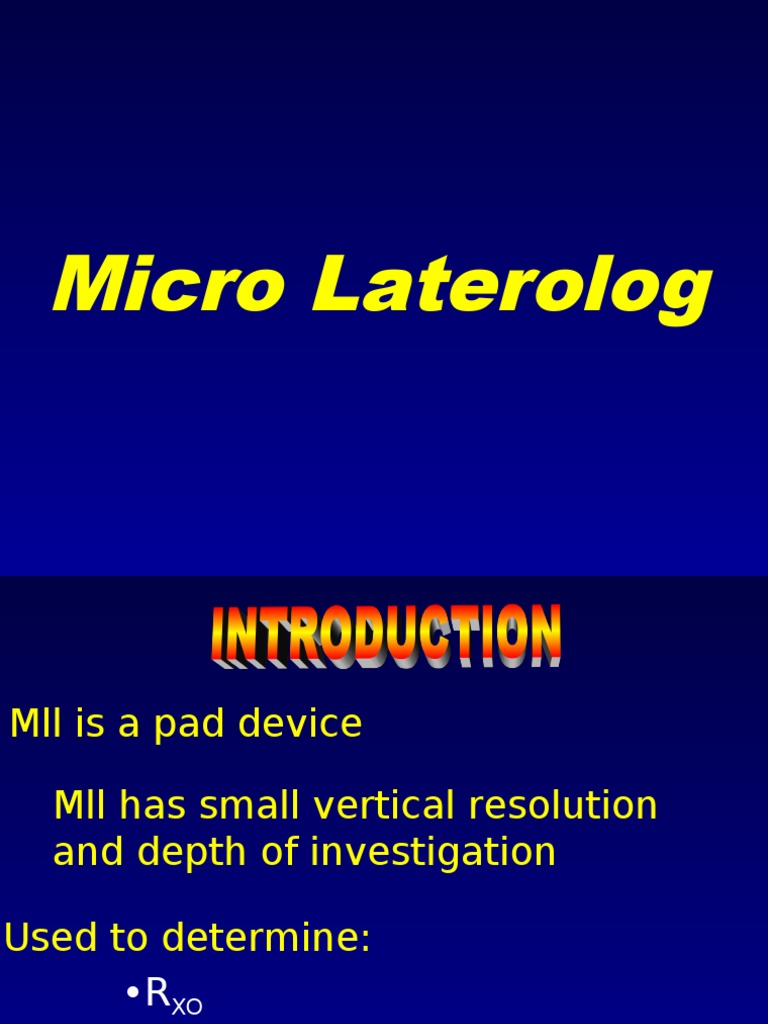 Micro Laterolog

INTRODUCTION

Mll is a pad device

Mll has small vertical resolution and depth of investigation

Used to determine:

•$R_{XO}$